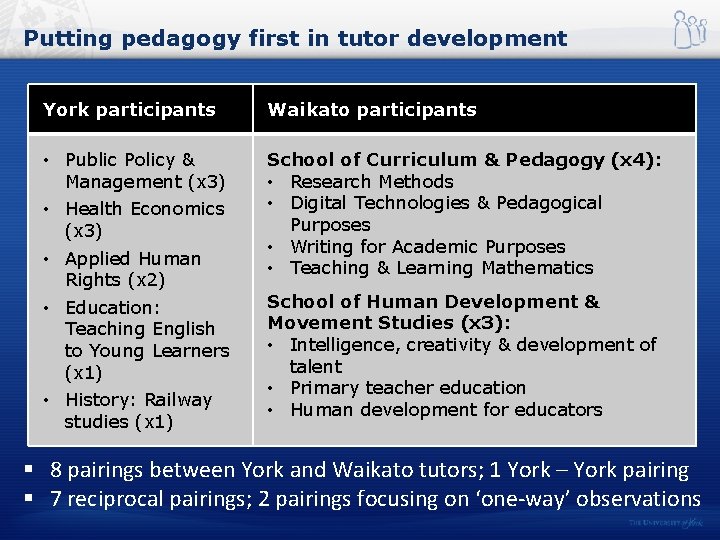 Putting pedagogy first in tutor development

| York participants | Waikato participants |
|---|---|
| • Public Policy & Management (x3) • Health Economics (x3) • Applied Human Rights (x2) • Education: Teaching English to Young Learners (x1) • History: Railway studies (x1) | School of Curriculum & Pedagogy (x4): • Research Methods • Digital Technologies & Pedagogical Purposes • Writing for Academic Purposes • Teaching & Learning Mathematics School of Human Development & Movement Studies (x3): • Intelligence, creativity & development of talent • Primary teacher education • Human development for educators |

▪ 8 pairings between York and Waikato tutors; 1 York – York pairing
▪ 7 reciprocal pairings; 2 pairings focusing on 'one-way' observations

THE UNIVERSITY of York